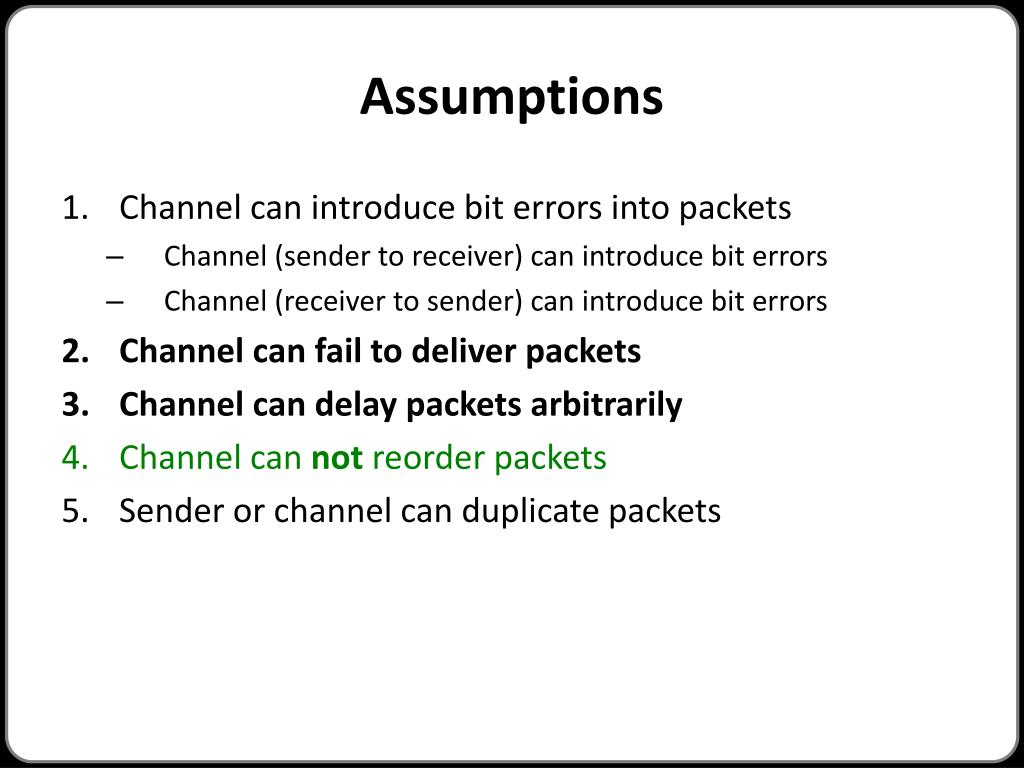 Assumptions

1. Channel can introduce bit errors into packets
– Channel (sender to receiver) can introduce bit errors
– Channel (receiver to sender) can introduce bit errors
2. Channel can fail to deliver packets
3. Channel can delay packets arbitrarily
4. Channel can not reorder packets
5. Sender or channel can duplicate packets